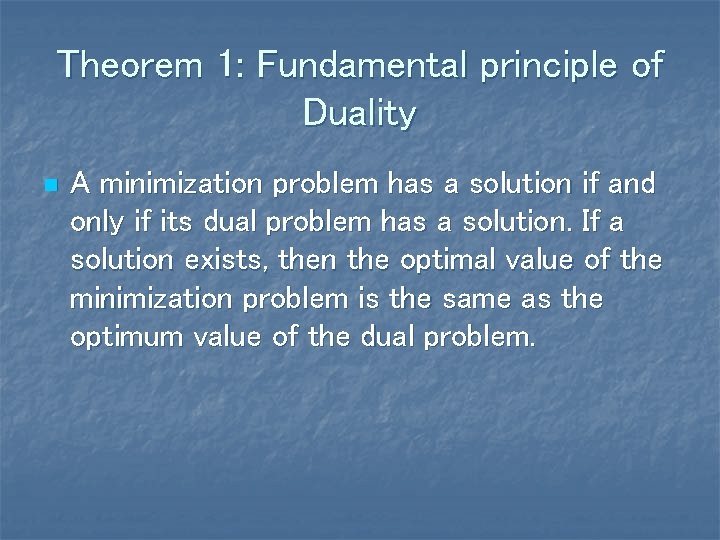 Theorem 1: Fundamental principle of Duality

A minimization problem has a solution if and only if its dual problem has a solution. If a solution exists, then the optimal value of the minimization problem is the same as the optimum value of the dual problem.